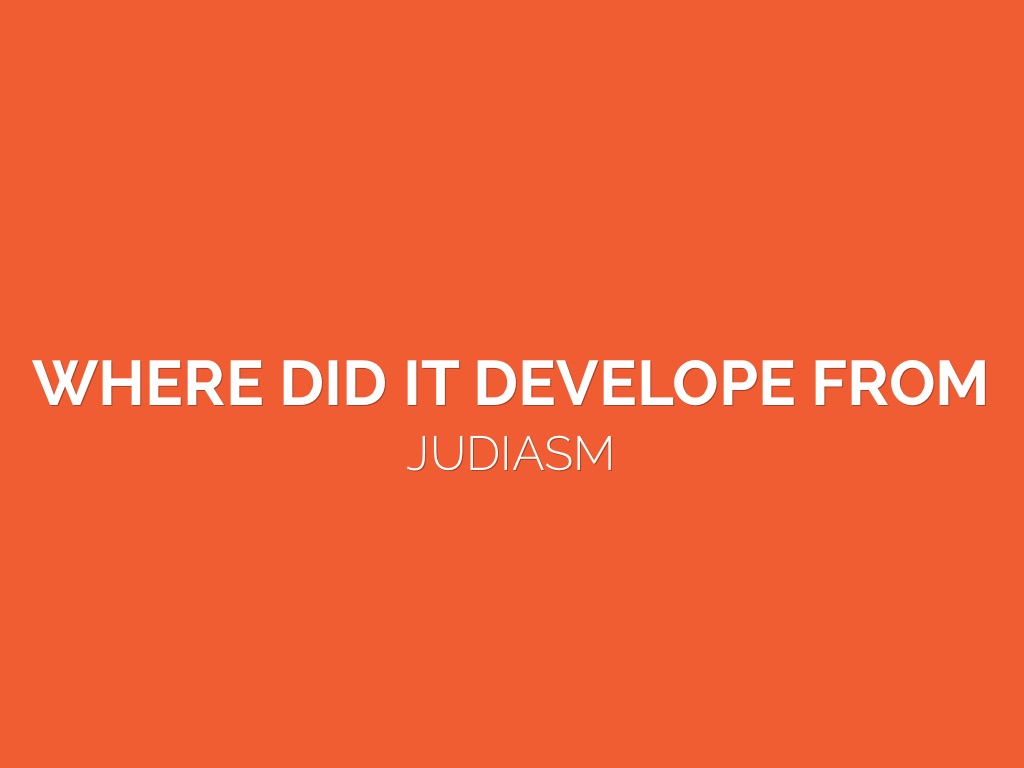 WHERE DID IT DEVELOPE FROM

JUDIASM